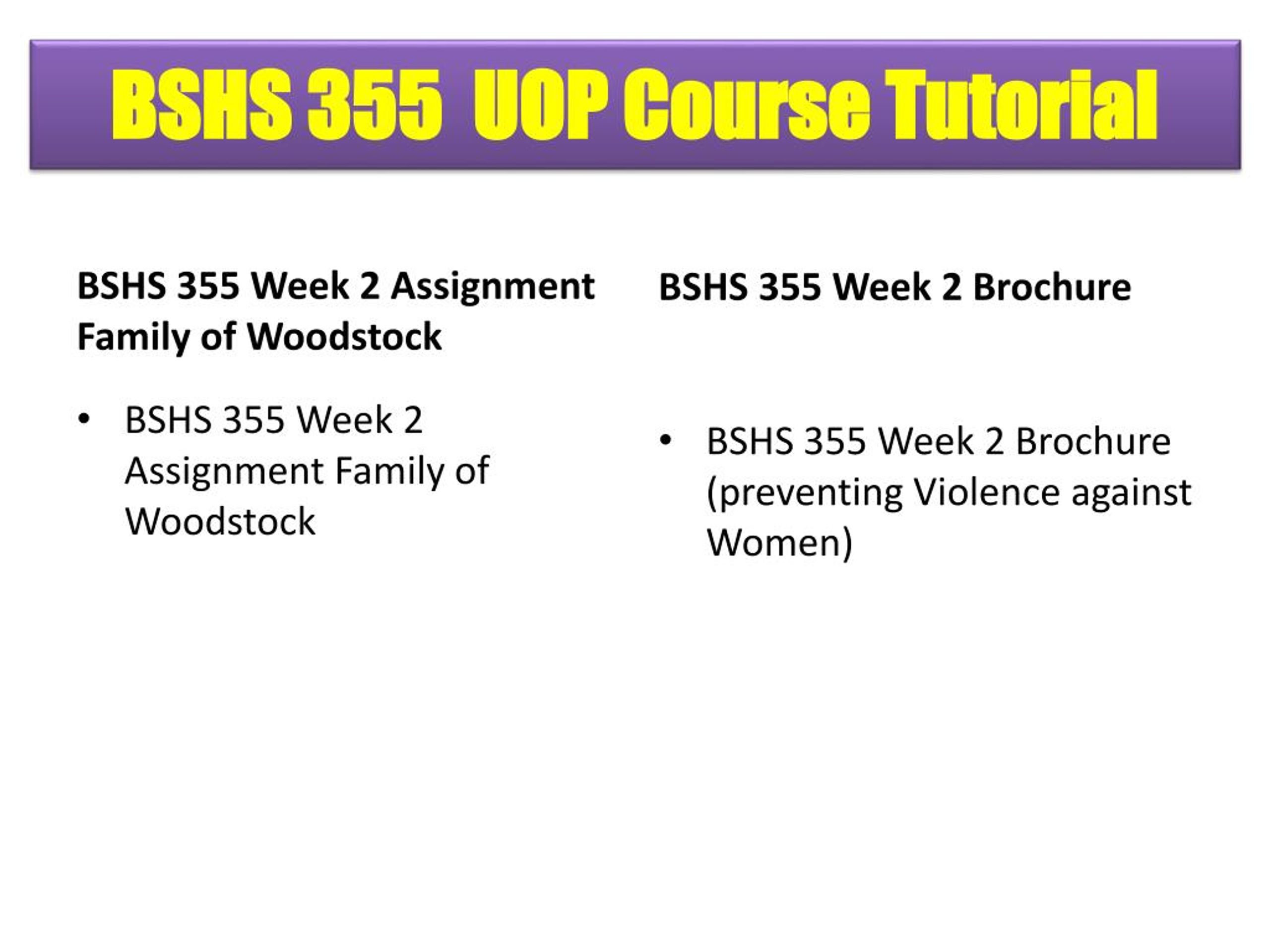 BSHS 355 UOP Course Tutorial

BSHS 355 Week 2 Assignment Family of Woodstock

• BSHS 355 Week 2 Assignment Family of Woodstock

BSHS 355 Week 2 Brochure

• BSHS 355 Week 2 Brochure (preventing Violence against Women)